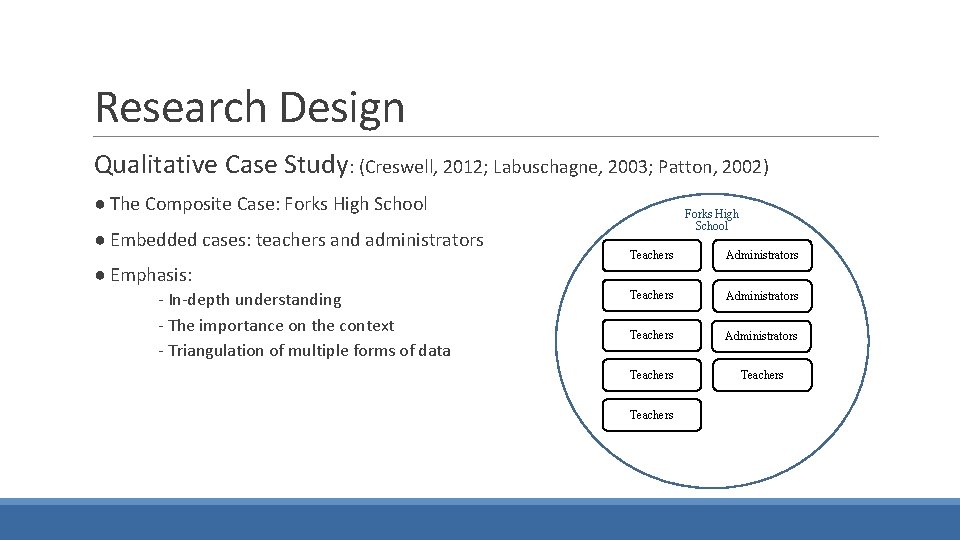 Research Design

Qualitative Case Study: (Creswell, 2012; Labuschagne, 2003; Patton, 2002)

● The Composite Case: Forks High School

● Embedded cases: teachers and administrators

● Emphasis:

- In-depth understanding
- The importance on the context
- Triangulation of multiple forms of data

Forks High School

Teachers

Administrators

Teachers

Administrators

Teachers

Administrators

Teachers

Teachers

Teachers